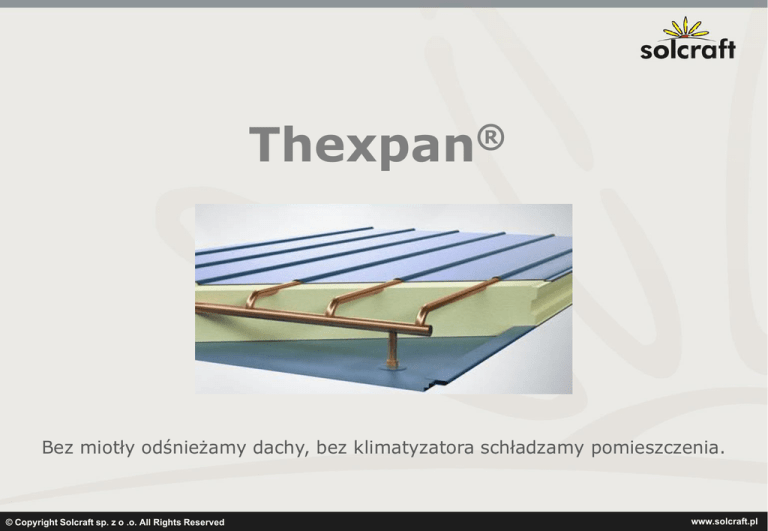 solcraft

Thexpan®

Bez miotły odśnieżamy dachy, bez klimatyzatora schładzamy pomieszczenia.

© Copyright Solcraft sp. z o .o. All Rights Reserved

www.solcraft.pl